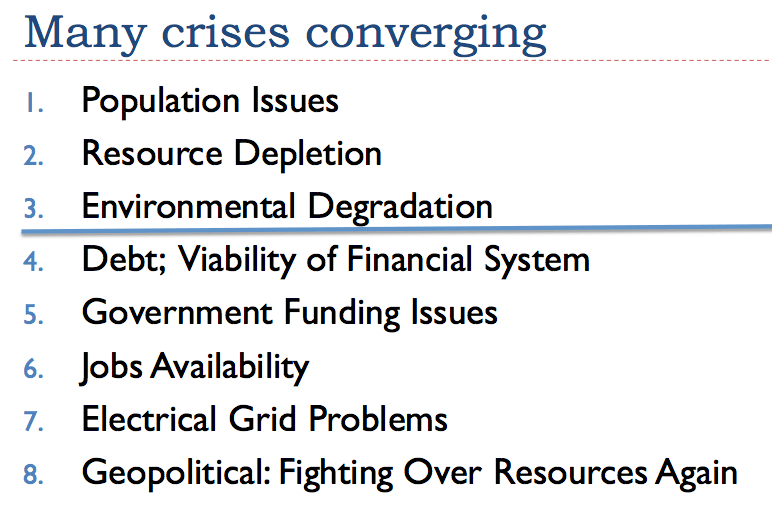 Many crises converging

1. Population Issues
2. Resource Depletion
3. Environmental Degradation
4. Debt; Viability of Financial System
5. Government Funding Issues
6. Jobs Availability
7. Electrical Grid Problems
8. Geopolitical: Fighting Over Resources Again